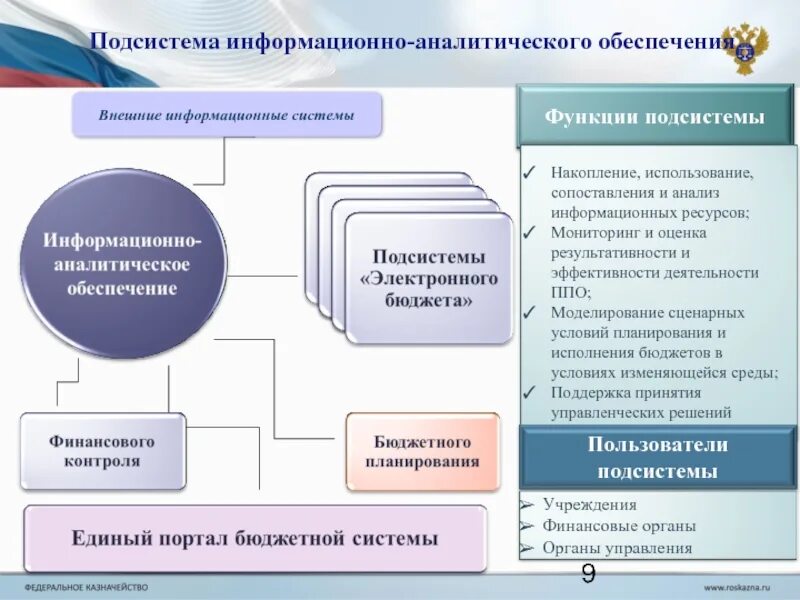 Подсистема информационно-аналитического обеспечения

Внешние информационные системы

Информационно-аналитическое обеспечение

Подсистемы «Электронного бюджета»

Финансового контроля

Бюджетного планирования

Единый портал бюджетной системы

Функции подсистемы

✓ Накопление, использование, сопоставления и анализ информационных ресурсов;
✓ Мониторинг и оценка результативности и эффективности деятельности ППО;
✓ Моделирование сценарных условий планирования и исполнения бюджетов в условиях изменяющейся среды;
✓ Поддержка принятия управленческих решений

Пользователи подсистемы

➢ Учреждения
➢ Финансовые органы
➢ Органы управления

9

ФЕДЕРАЛЬНОЕ КАЗНАЧЕЙСТВО

www.roskazna.ru